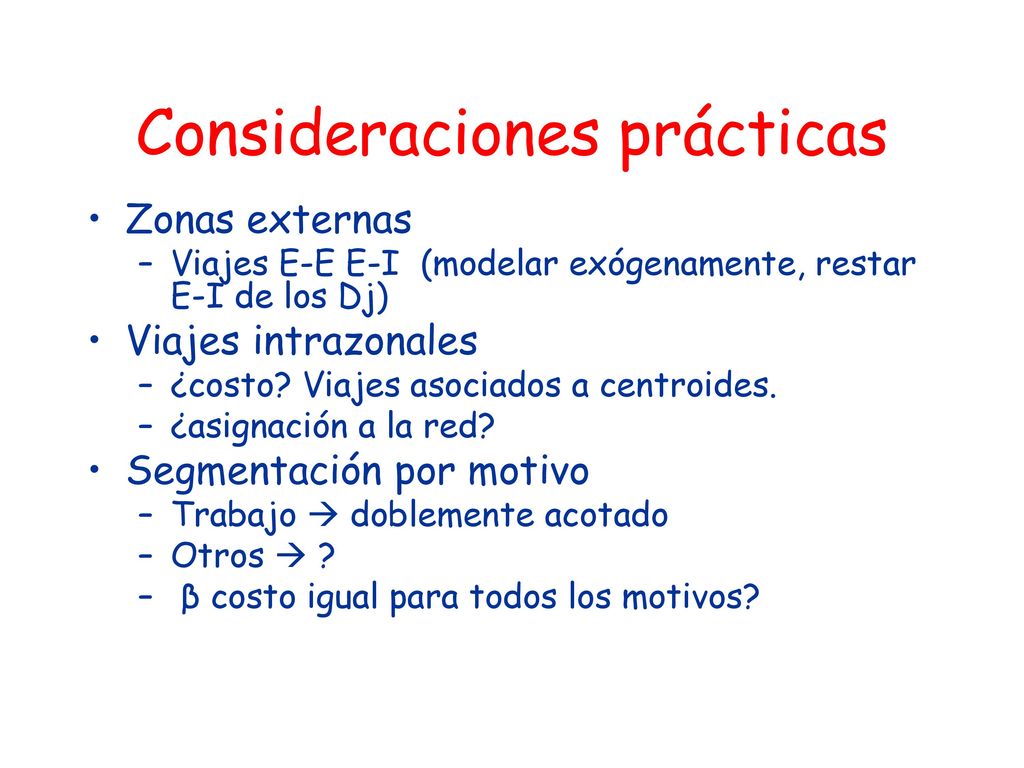 Consideraciones prácticas

• Zonas externas
– Viajes E-E E-I (modelar exógenamente, restar E-I de los Dj)
• Viajes intrazonales
– ¿costo? Viajes asociados a centroides.
– ¿asignación a la red?
• Segmentación por motivo
– Trabajo → doblemente acotado
– Otros → ?
– β costo igual para todos los motivos?